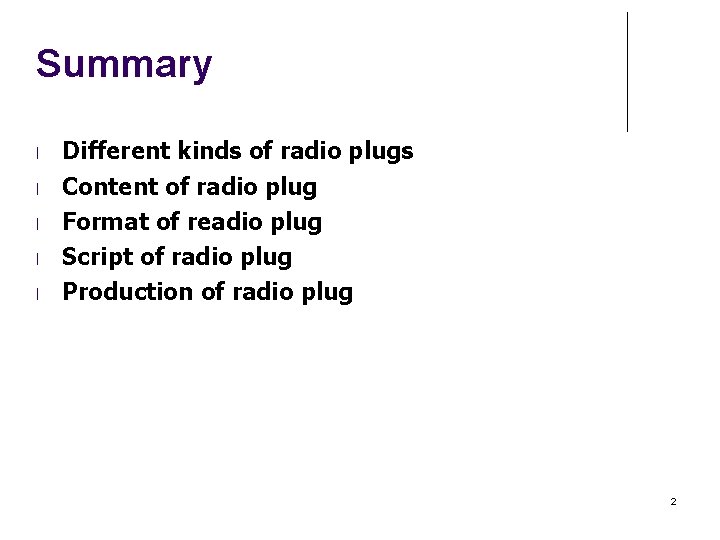 Summary

l Different kinds of radio plugs
l Content of radio plug
l Format of readio plug
l Script of radio plug
l Production of radio plug

2